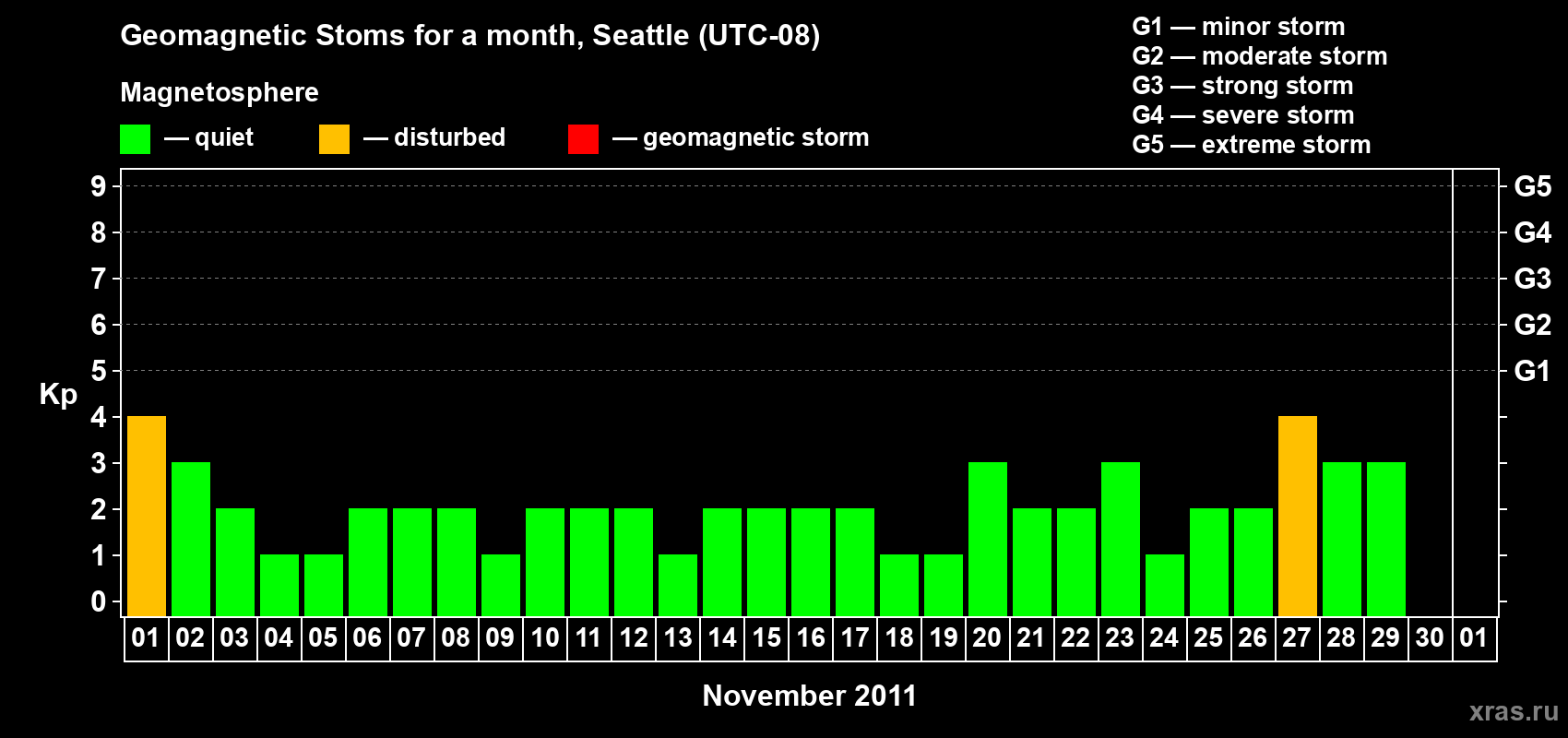 Geomagnetic Stoms for a month, Seattle (UTC-08)

Magnetosphere

— quiet — disturbed — geomagnetic storm

G1 — minor storm
G2 — moderate storm
G3 — strong storm
G4 — severe storm
G5 — extreme storm

Kp

9
8
7
6
5
4
3
2
1
0

G5
G4
G3
G2
G1

01 02 03 04 05 06 07 08 09 10 11 12 13 14 15 16 17 18 19 20 21 22 23 24 25 26 27 28 29 30 01

November 2011

xras.ru